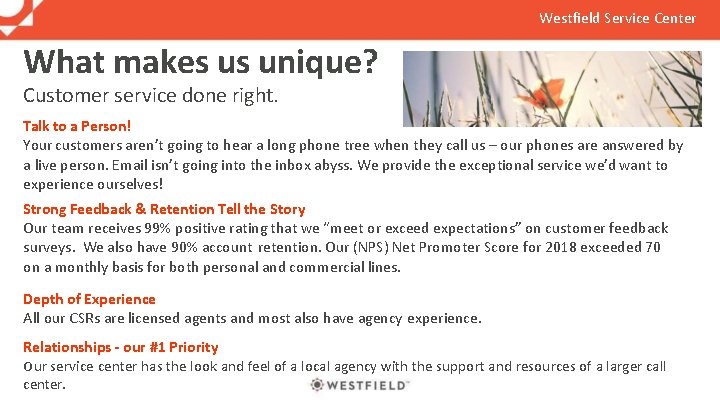 Westfield Service Center

What makes us unique?

Customer service done right.

Talk to a Person!

Your customers aren't going to hear a long phone tree when they call us – our phones are answered by a live person. Email isn't going into the inbox abyss. We provide the exceptional service we'd want to experience ourselves!

Strong Feedback & Retention Tell the Story

Our team receives 99% positive rating that we "meet or exceed expectations" on customer feedback surveys. We also have 90% account retention. Our (NPS) Net Promoter Score for 2018 exceeded 70 on a monthly basis for both personal and commercial lines.

Depth of Experience

All our CSRs are licensed agents and most also have agency experience.

Relationships - our #1 Priority

Our service center has the look and feel of a local agency with the support and resources of a larger call center.

WESTFIELD